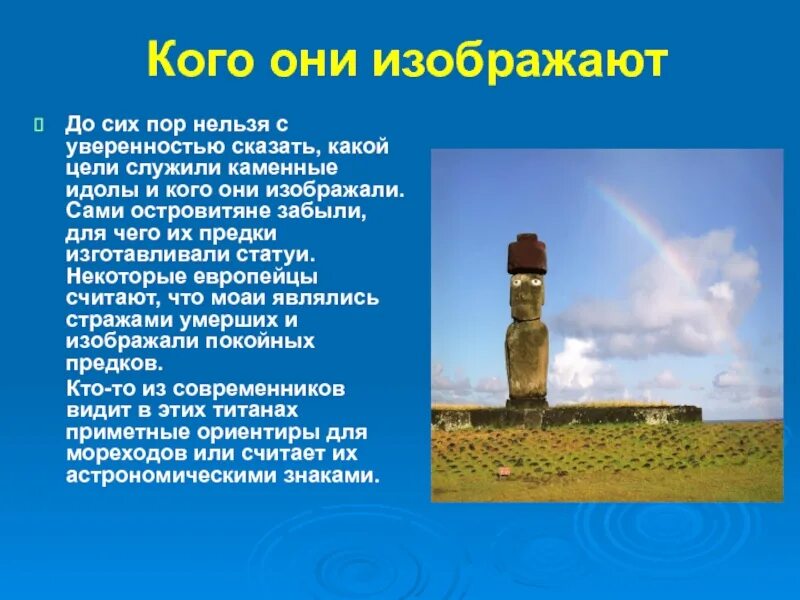 Кого они изображают

До сих пор нельзя с уверенностью сказать, какой цели служили каменные идолы и кого они изображали. Сами островитяне забыли, для чего их предки изготавливали статуи. Некоторые европейцы считают, что моаи являлись стражами умерших и изображали покойных предков.

Кто-то из современников видит в этих титанах приметные ориентиры для мореходов или считает их астрономическими знаками.